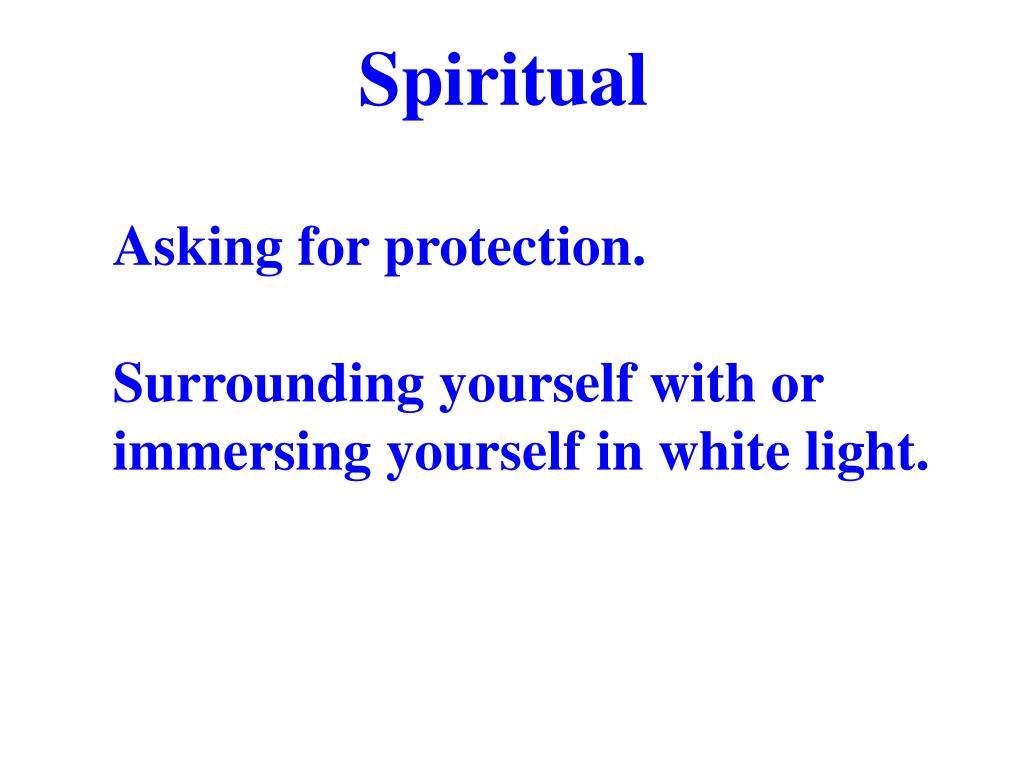 Spiritual

Asking for protection.

Surrounding yourself with or immersing yourself in white light.